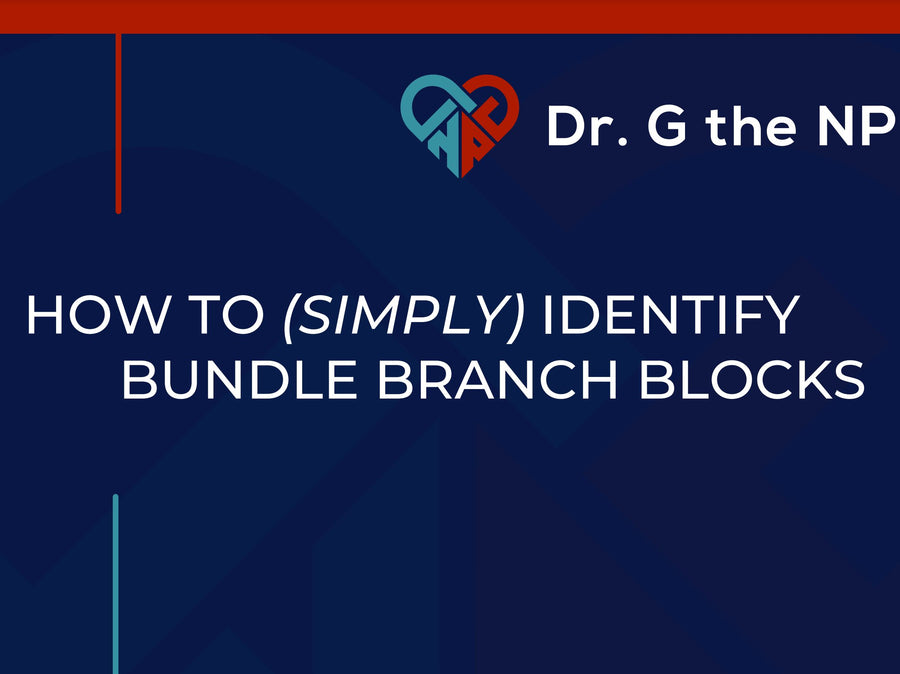 Dr. G the NP

HOW TO (SIMPLY) IDENTIFY BUNDLE BRANCH BLOCKS